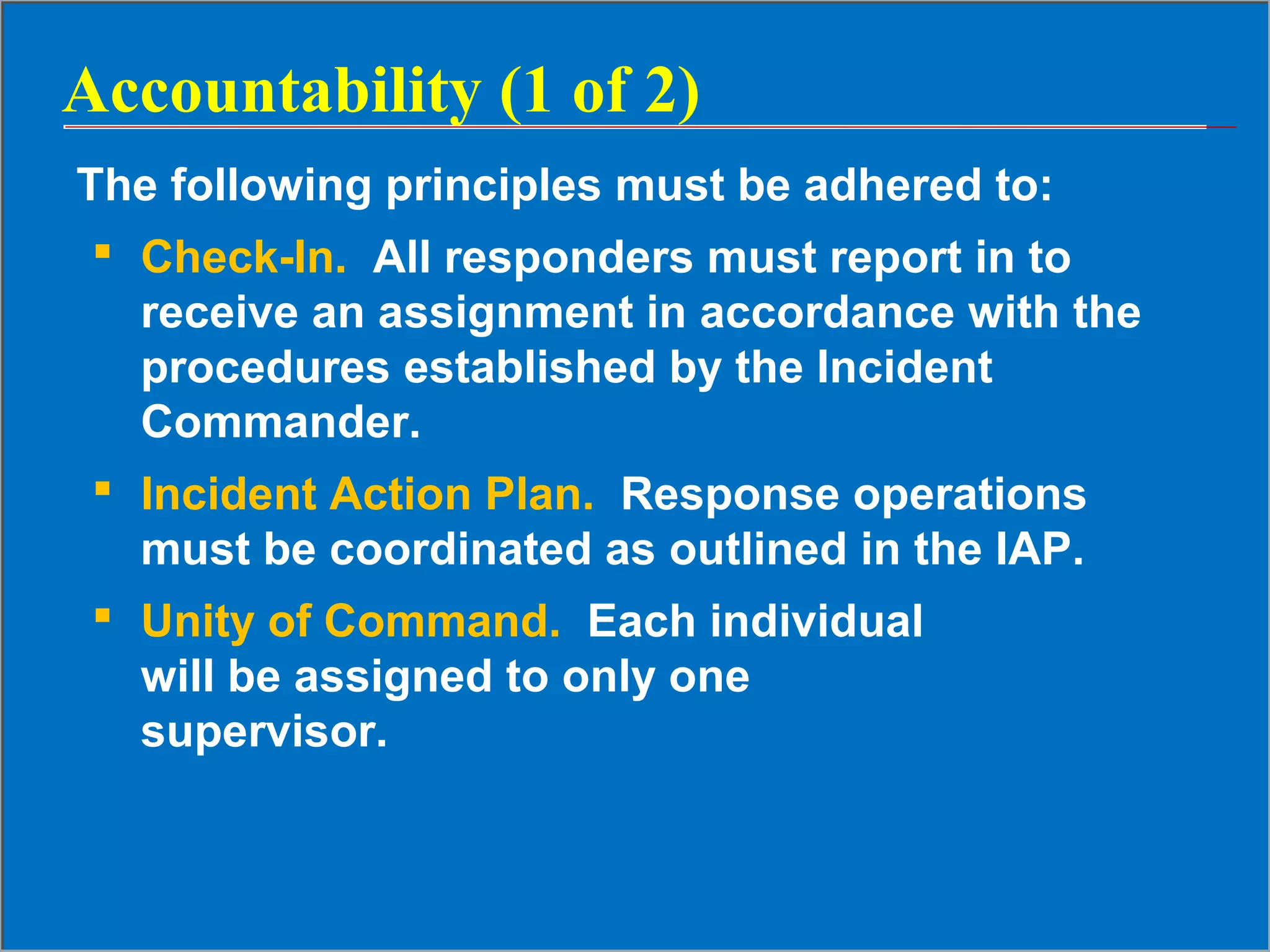 Accountability (1 of 2)

The following principles must be adhered to:

▪ Check-In. All responders must report in to receive an assignment in accordance with the procedures established by the Incident Commander.

▪ Incident Action Plan. Response operations must be coordinated as outlined in the IAP.

▪ Unity of Command. Each individual will be assigned to only one supervisor.